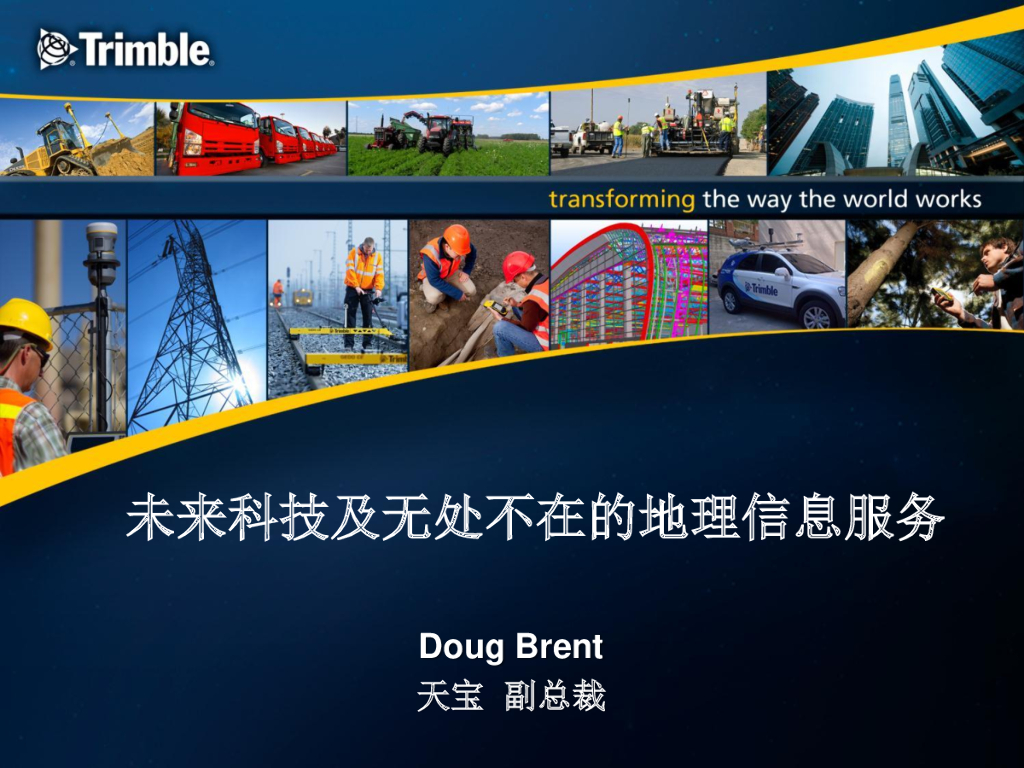 Trimble

transforming the way the world works

Trimble

未来科技及无处不在的地理信息服务

Doug Brent
天宝 副总裁